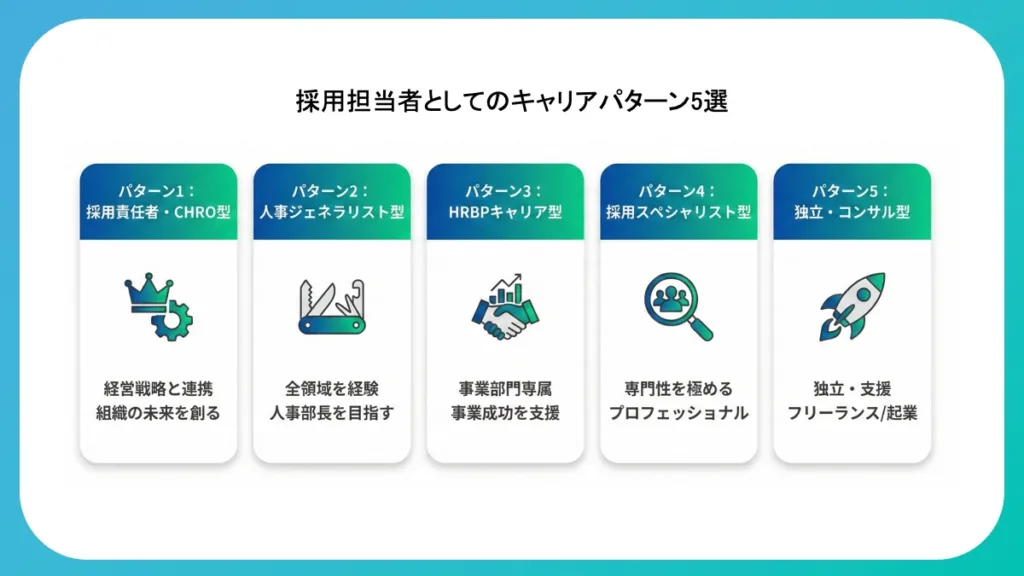 採用担当者としてのキャリアパターン5選

パターン1：
採用責任者・CHRO型

経営戦略と連携
組織の未来を創る

パターン2：
人事ジェネラリスト型

全領域を経験
人事部長を目指す

パターン3：
HRBPキャリア型

事業部門専属
事業成功を支援

パターン4：
採用スペシャリスト型

専門性を極める
プロフェッショナル

パターン5：
独立・コンサル型

独立・支援
フリーランス/起業